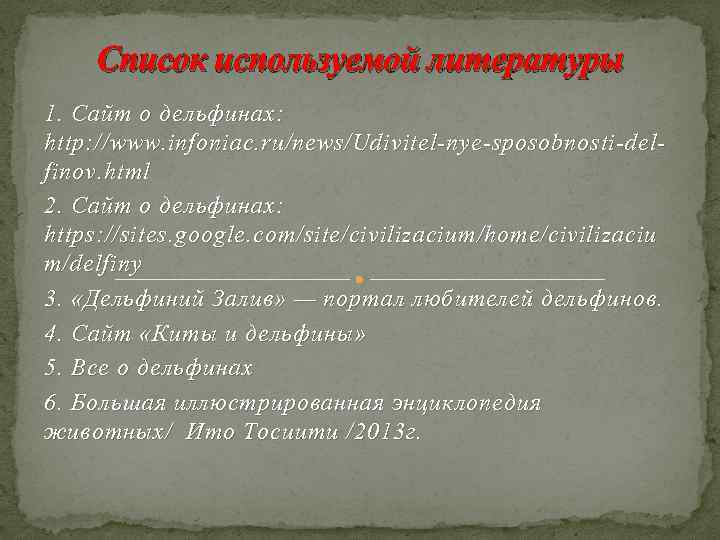 Список используемой литературы

1. Сайт о дельфинах: http://www.infoniac.ru/news/Udivitel-nye-sposobnosti-del-finov.html

2. Сайт о дельфинах: https://sites.google.com/site/civilizacium/home/civilizacium/delfiny

3. «Дельфиний Залив» — портал любителей дельфинов.

4. Сайт «Киты и дельфины»

5. Все о дельфинах

6. Большая иллюстрированная энциклопедия животных/ Ито Тосиити /2013г.